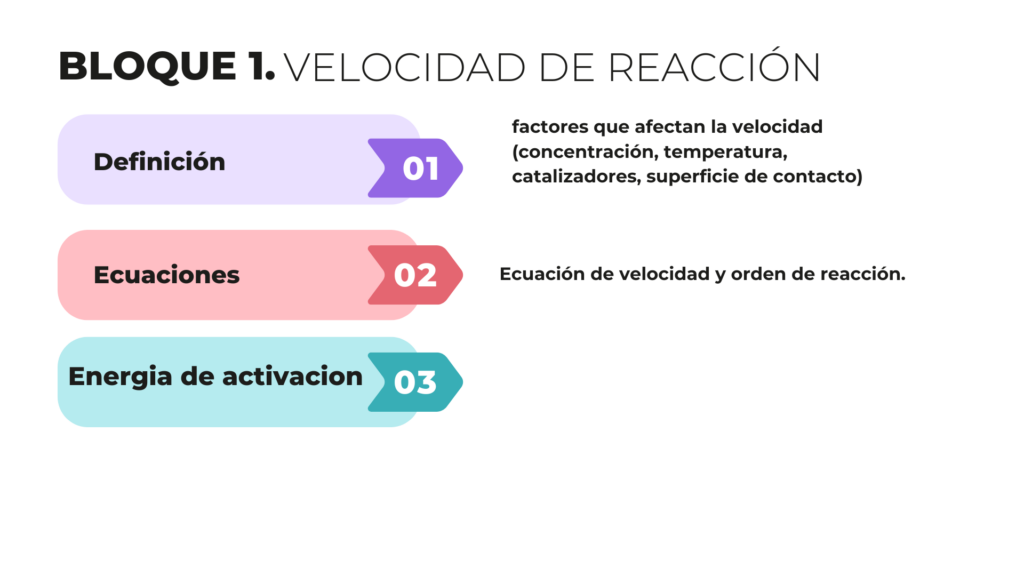 BLOQUE 1. VELOCIDAD DE REACCIÓN

Definición 01

factores que afectan la velocidad (concentración, temperatura, catalizadores, superficie de contacto)

Ecuaciones 02

Ecuación de velocidad y orden de reacción.

Energia de activacion 03